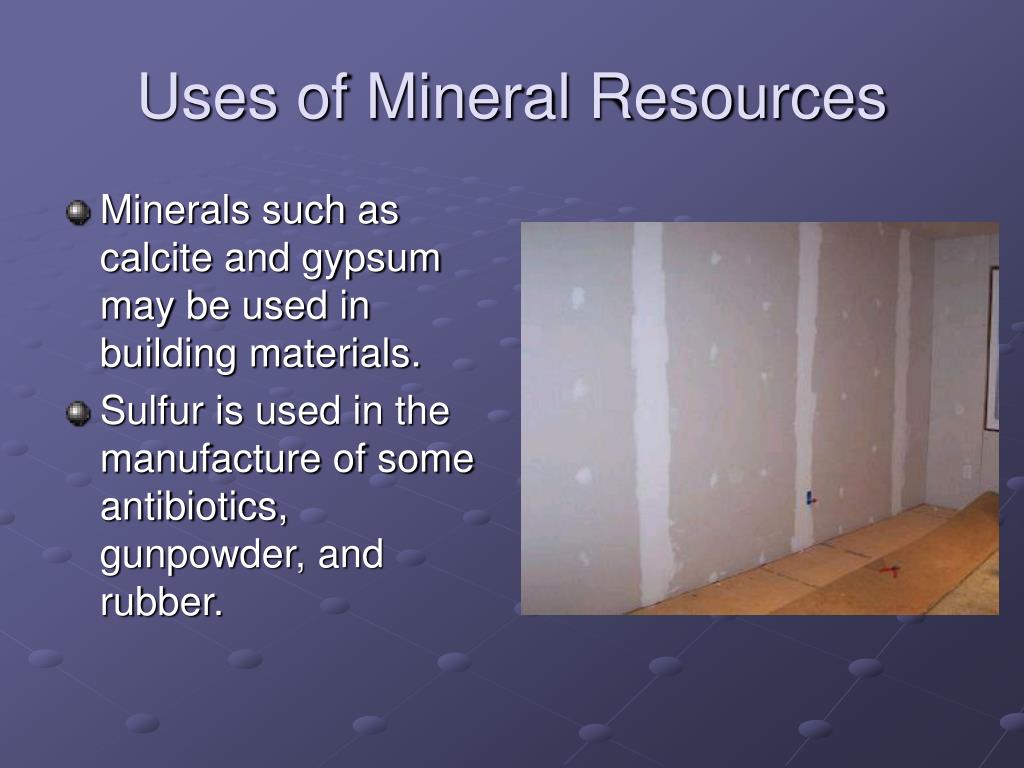 Uses of Mineral Resources

Minerals such as calcite and gypsum may be used in building materials.

Sulfur is used in the manufacture of some antibiotics, gunpowder, and rubber.